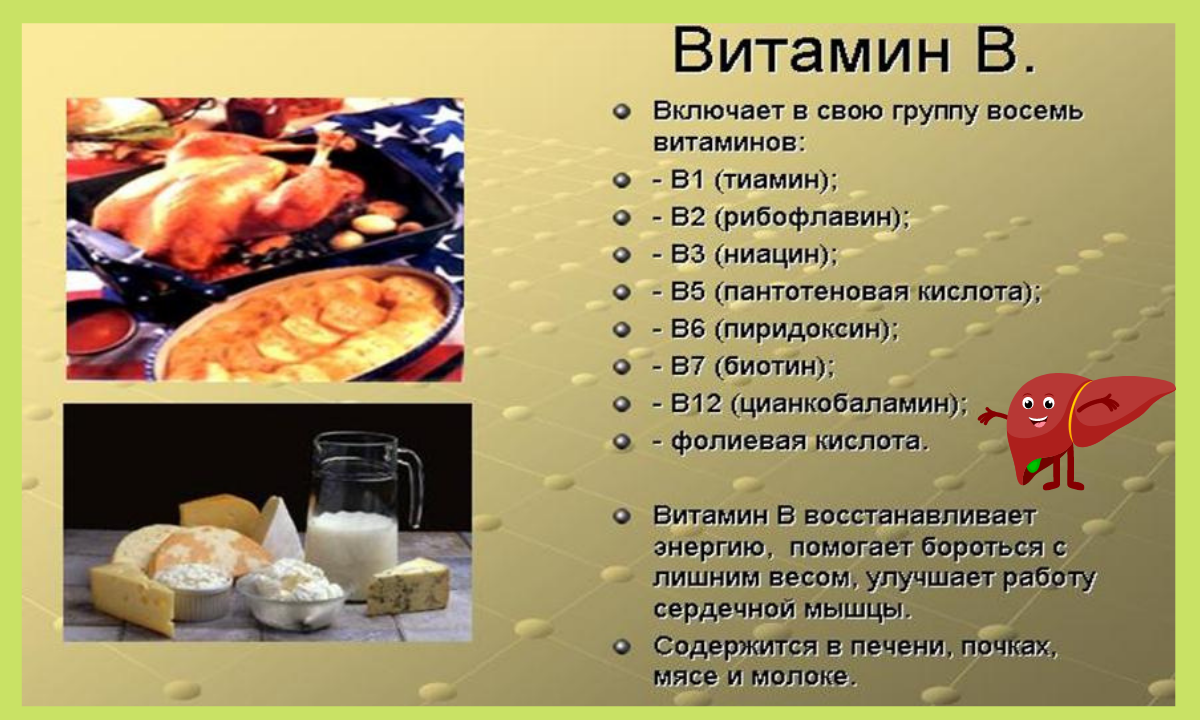 Витамин В.

Включает в свою группу восемь витаминов:

- В1 (тиамин);

- В2 (рибофлавин);

- В3 (ниацин);

- В5 (пантотеновая кислота);

- В6 (пиридоксин);

- В7 (биотин);

- В12 (цианкобаламин);

- фолиевая кислота.

Витамин В восстанавливает энергию, помогает бороться с лишним весом, улучшает работу сердечной мышцы.

Содержится в печени, почках, мясе и молоке.